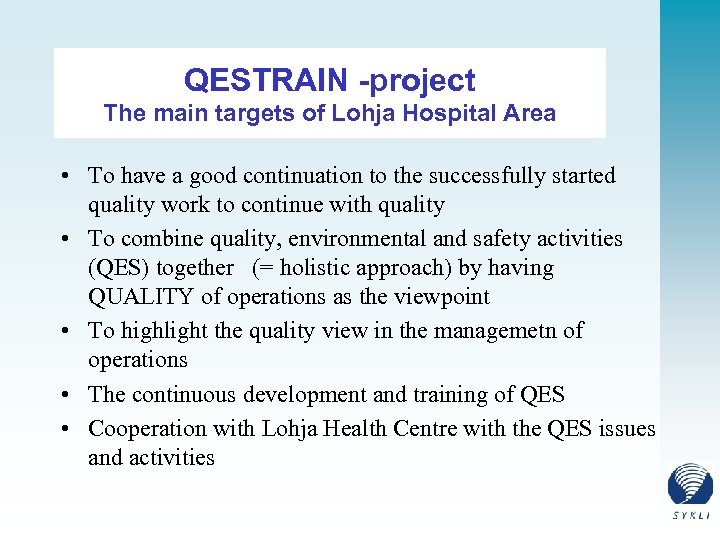 QESTRAIN -project
The main targets of Lohja Hospital Area

• To have a good continuation to the successfully started quality work to continue with quality
• To combine quality, environmental and safety activities (QES) together (= holistic approach) by having QUALITY of operations as the viewpoint
• To highlight the quality view in the managemetn of operations
• The continuous development and training of QES
• Cooperation with Lohja Health Centre with the QES issues and activities

SYKLI